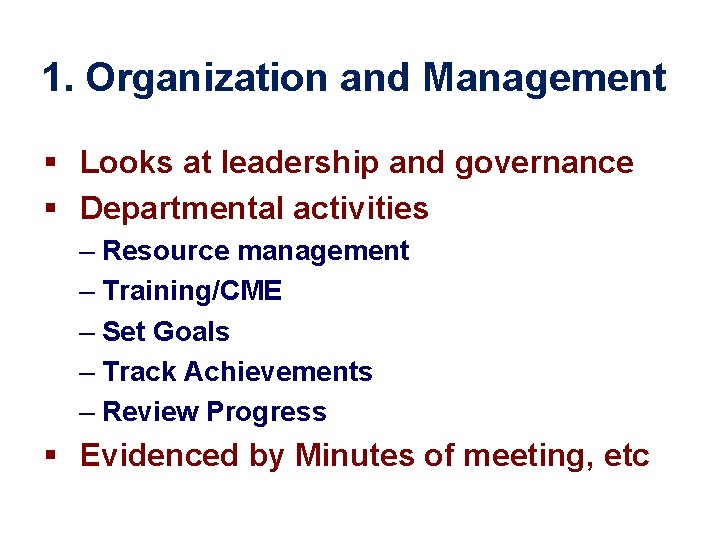 1. Organization and Management

▪ Looks at leadership and governance
▪ Departmental activities
– Resource management
– Training/CME
– Set Goals
– Track Achievements
– Review Progress
▪ Evidenced by Minutes of meeting, etc